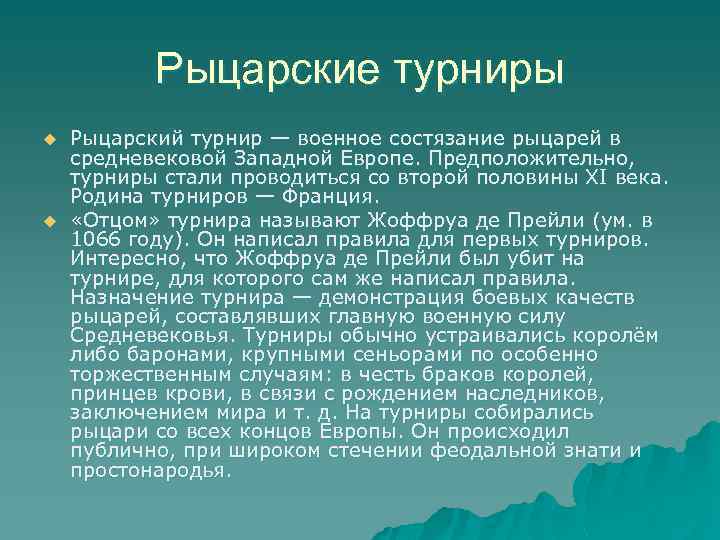 Рыцарские турниры

Рыцарский турнир — военное состязание рыцарей в средневековой Западной Европе. Предположительно, турниры стали проводиться со второй половины XI века. Родина турниров — Франция.

«Отцом» турнира называют Жоффруа де Прейли (ум. в 1066 году). Он написал правила для первых турниров. Интересно, что Жоффруа де Прейли был убит на турнире, для которого сам же написал правила. Назначение турнира — демонстрация боевых качеств рыцарей, составлявших главную военную силу Средневековья. Турниры обычно устраивались королём либо баронами, крупными сеньорами по особенно торжественным случаям: в честь браков королей, принцев крови, в связи с рождением наследников, заключением мира и т. д. На турниры собирались рыцари со всех концов Европы. Он происходил публично, при широком стечении феодальной знати и простонародья.